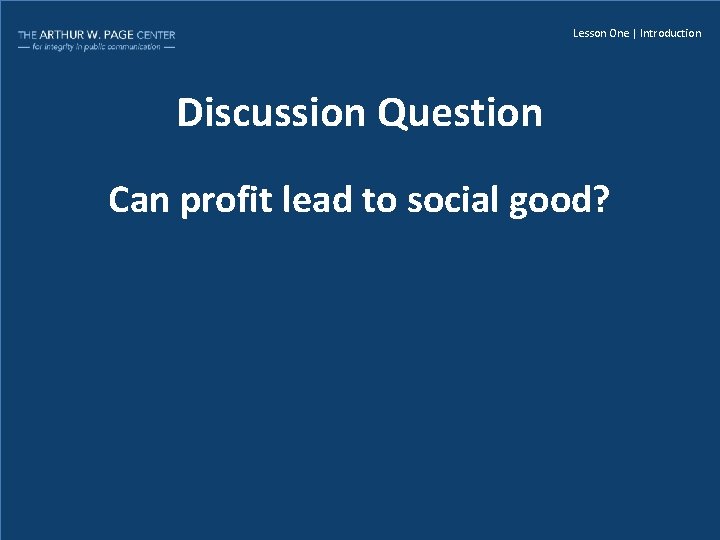 THE ARTHUR W. PAGE CENTER
— for integrity in public communication —

Lesson One | Introduction

Discussion Question

Can profit lead to social good?